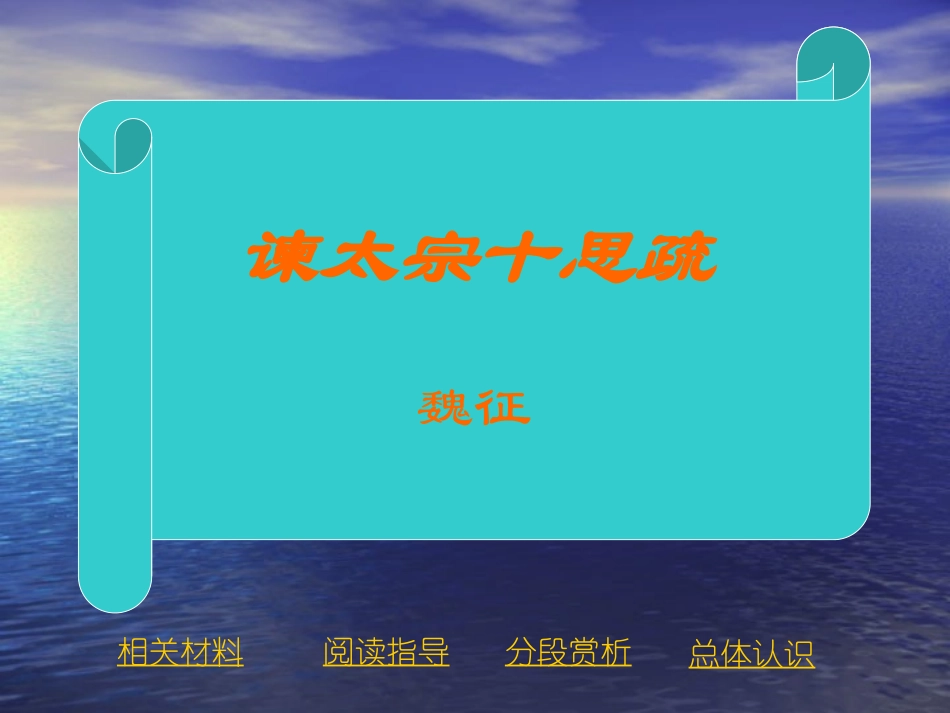 谏太宗十思疏

魏征

相关材料 阅读指导 分段赏析 总体认识